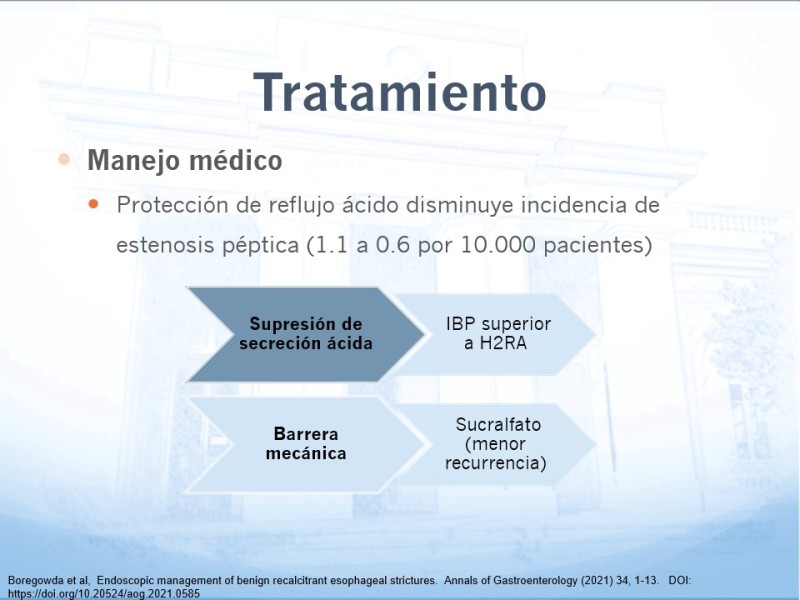 Tratamiento

Manejo médico

Protección de reflujo ácido disminuye incidencia de estenosis péptica (1.1 a 0.6 por 10.000 pacientes)

Supresión de secreción ácida

IBP superior a H2RA

Barrera mecánica

Sucralfato (menor recurrencia)

Boregowda et al, Endoscopic management of benign recalcitrant esophageal strictures. Annals of Gastroenterology (2021) 34, 1-13. DOI: https://doi.org/10.20524/aog.2021.0585